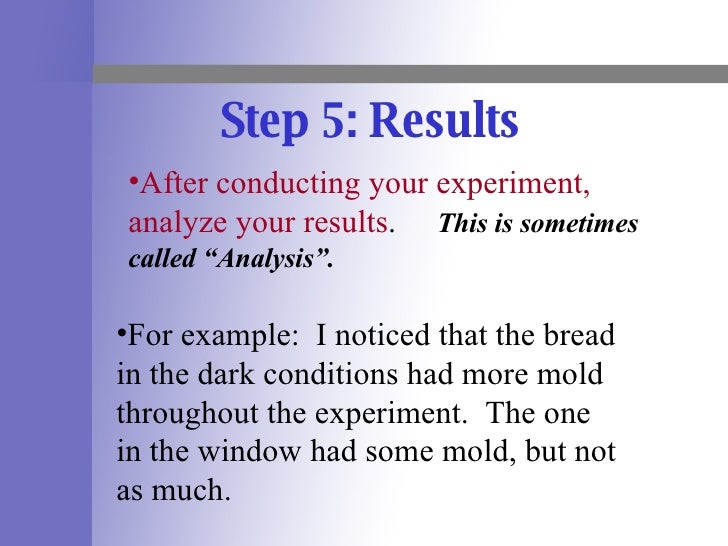 Step 5: Results

•After conducting your experiment, analyze your results. This is sometimes called “Analysis”.

•For example: I noticed that the bread in the dark conditions had more mold throughout the experiment. The one in the window had some mold, but not as much.